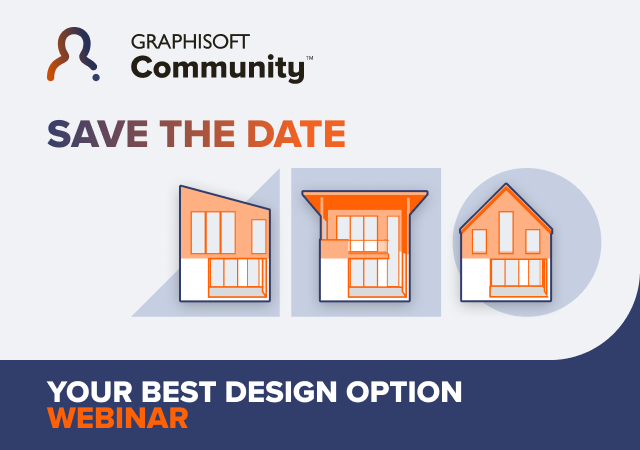 GRAPHISOFT
Community™

SAVE THE DATE

YOUR BEST DESIGN OPTION
WEBINAR